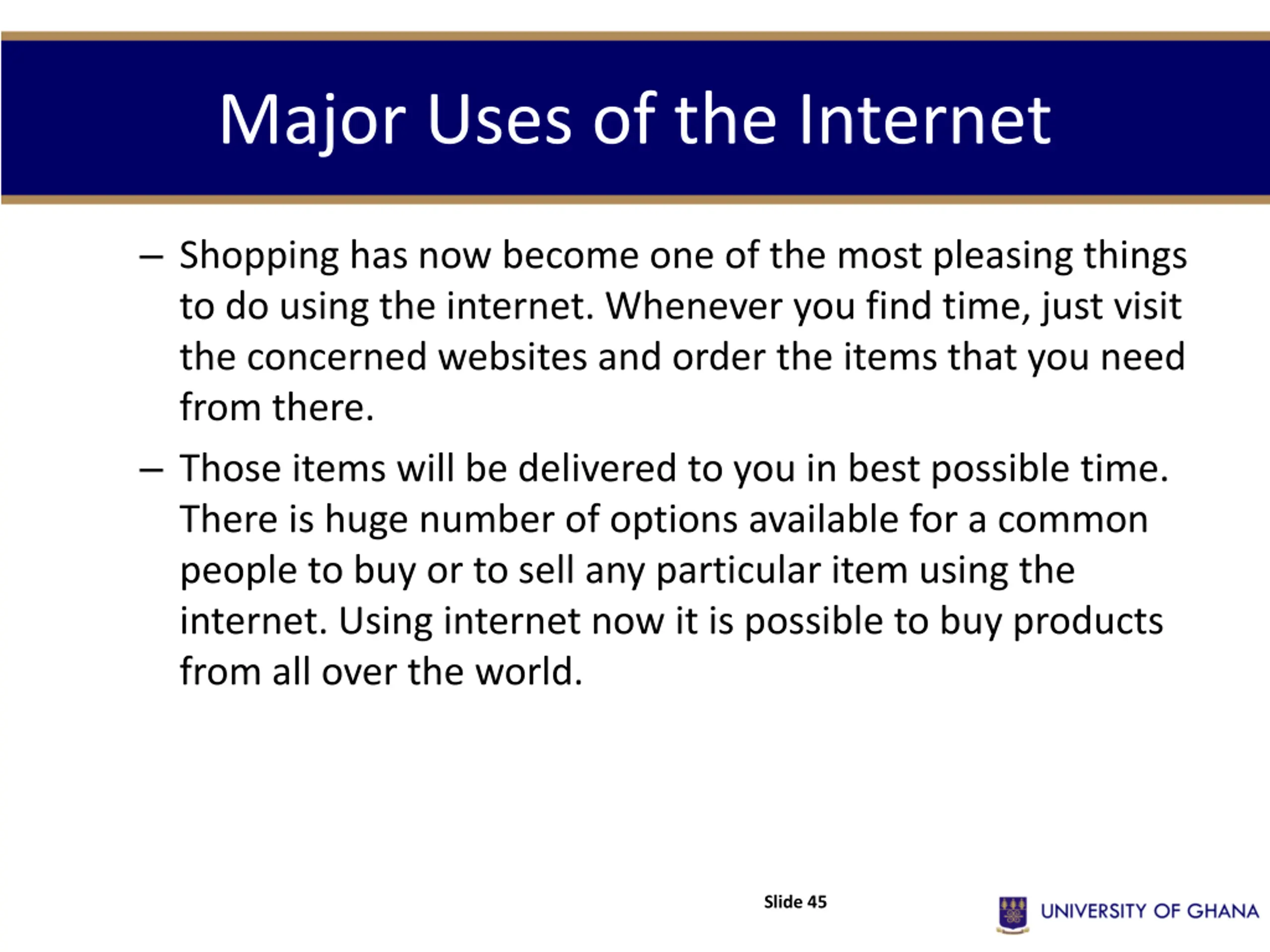 Major Uses of the Internet

– Shopping has now become one of the most pleasing things to do using the internet. Whenever you find time, just visit the concerned websites and order the items that you need from there.

– Those items will be delivered to you in best possible time. There is huge number of options available for a common people to buy or to sell any particular item using the internet. Using internet now it is possible to buy products from all over the world.

Slide 45

UNIVERSITY OF GHANA